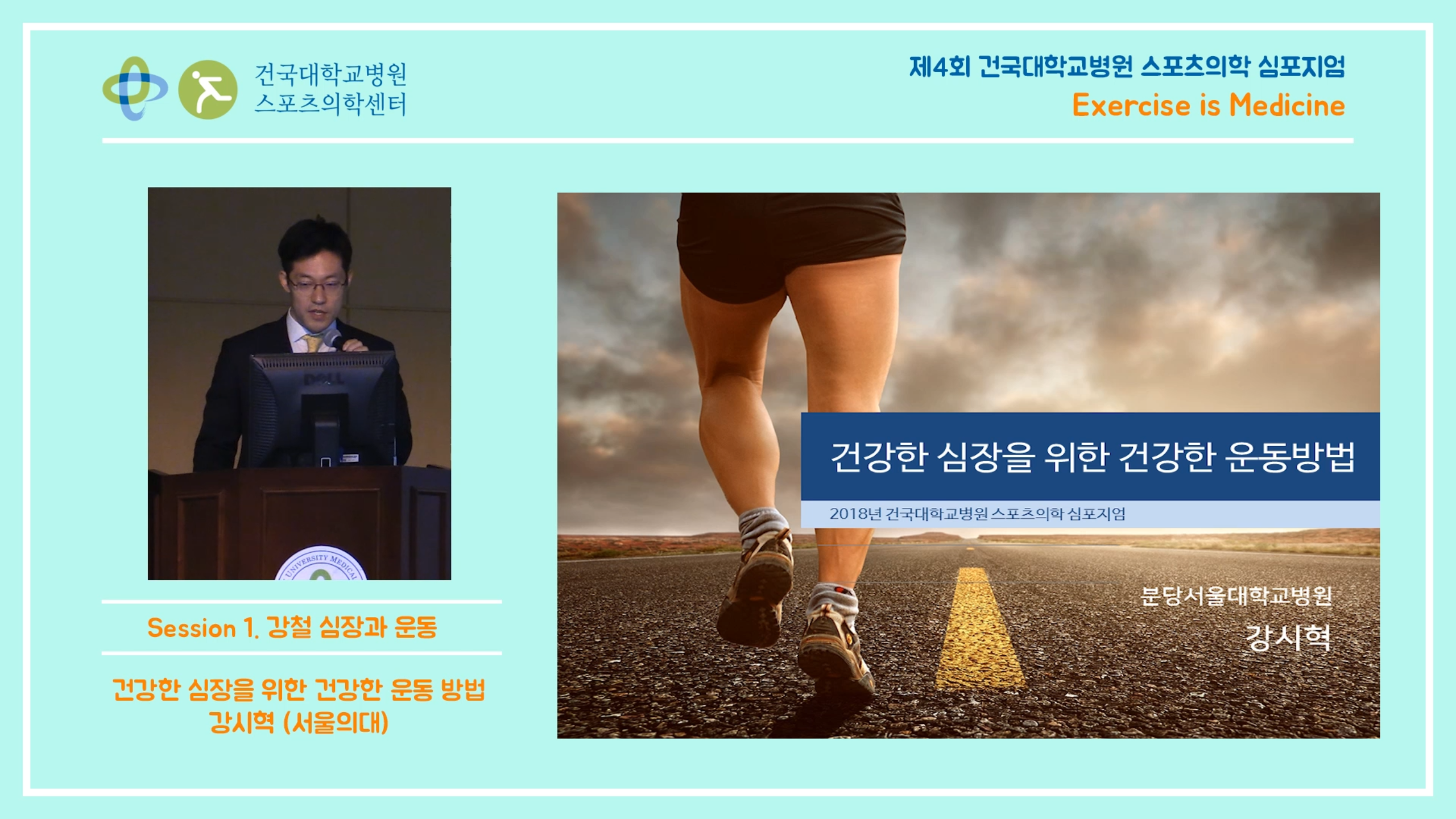 건국대학교병원
스포츠의학센터

제4회 건국대학교병원 스포츠의학 심포지엄
Exercise is Medicine

DELL

UNIVERSITY MEDICAL

Session 1. 강철 심장과 운동

건강한 심장을 위한 건강한 운동 방법
강시혁 (서울의대)

건강한 심장을 위한 건강한 운동방법

2018년 건국대학교병원 스포츠의학 심포지엄

분당서울대학교병원
강시혁